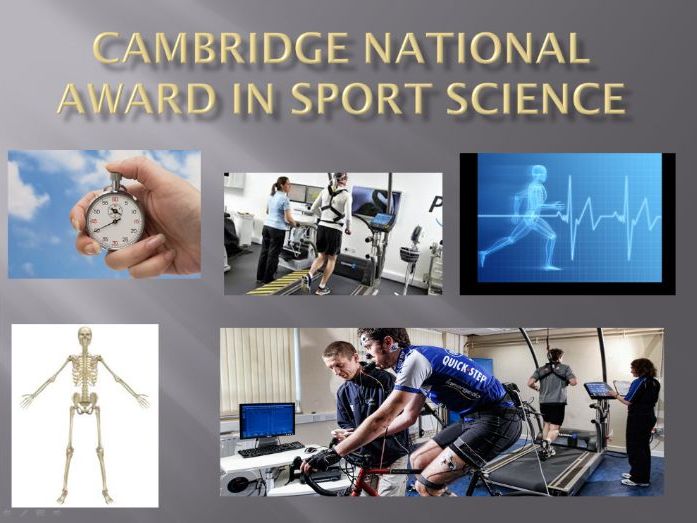 CAMBRIDGE NATIONAL AWARD IN SPORT SCIENCE

QUICK·STEP